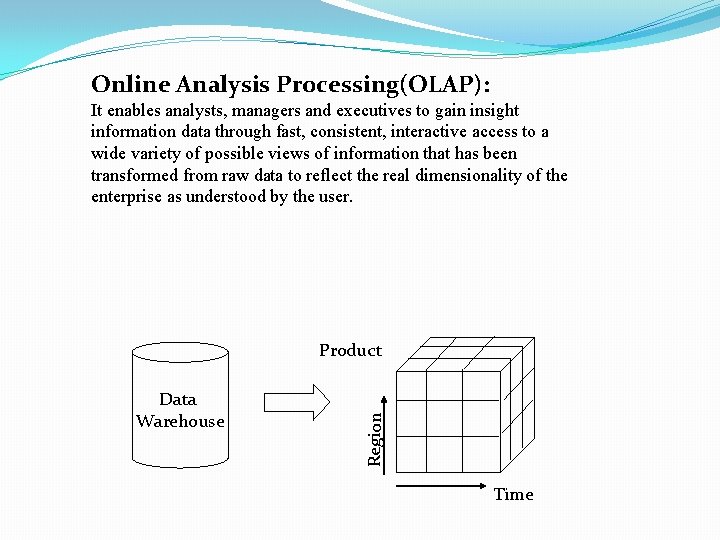 Online Analysis Processing(OLAP):
It enables analysts, managers and executives to gain insight information data through fast, consistent, interactive access to a wide variety of possible views of information that has been transformed from raw data to reflect the real dimensionality of the enterprise as understood by the user.

Data Warehouse

Product

Region

Time